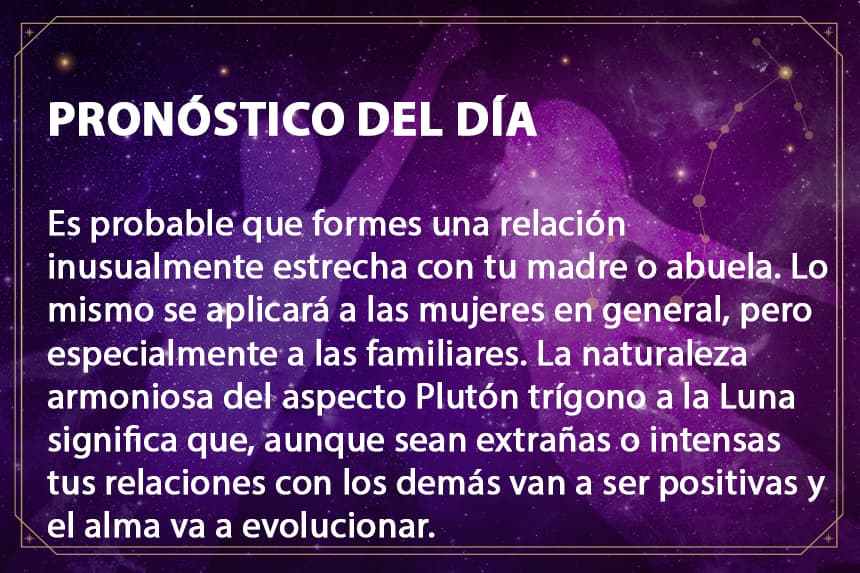 PRONÓSTICO DEL DÍA

Es probable que formes una relación inusualmente estrecha con tu madre o abuela. Lo mismo se aplicará a las mujeres en general, pero especialmente a las familiares. La naturaleza armoniosa del aspecto Plutón trígono a la Luna significa que, aunque sean extrañas o intensas tus relaciones con los demás van a ser positivas y el alma va a evolucionar.